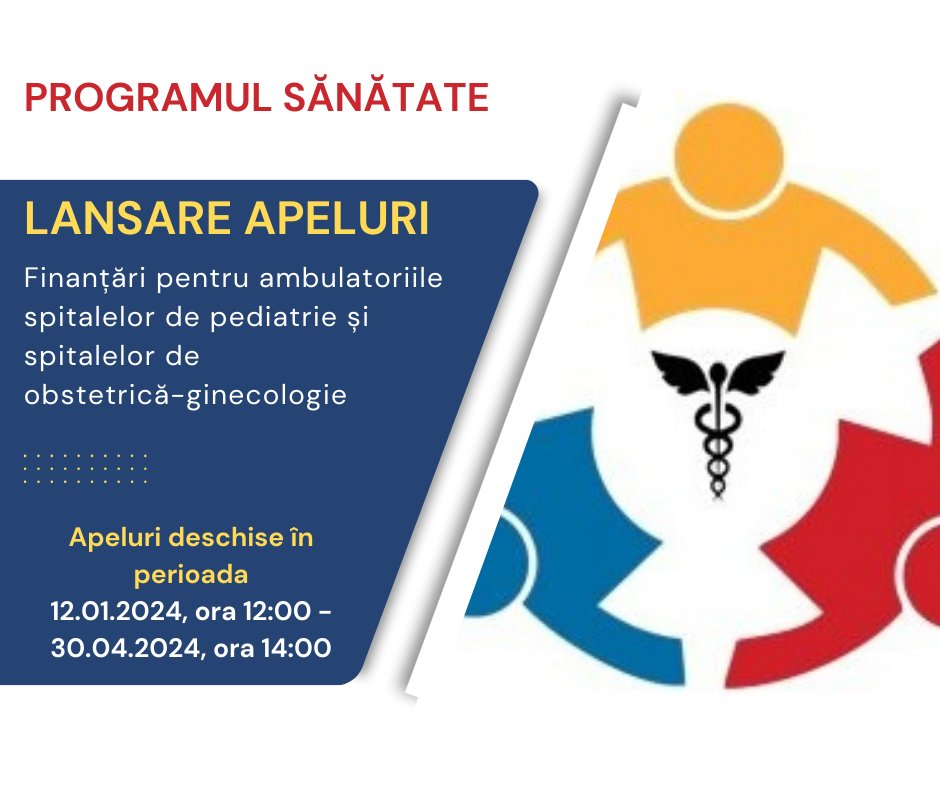 PROGRAMUL SĂNĂTATE

LANSARE APELURI

Finanțări pentru ambulatoriile spitalelor de pediatrie și spitalelor de obstetrică-ginecologie

Apeluri deschise în perioada
12.01.2024, ora 12:00 - 30.04.2024, ora 14:00